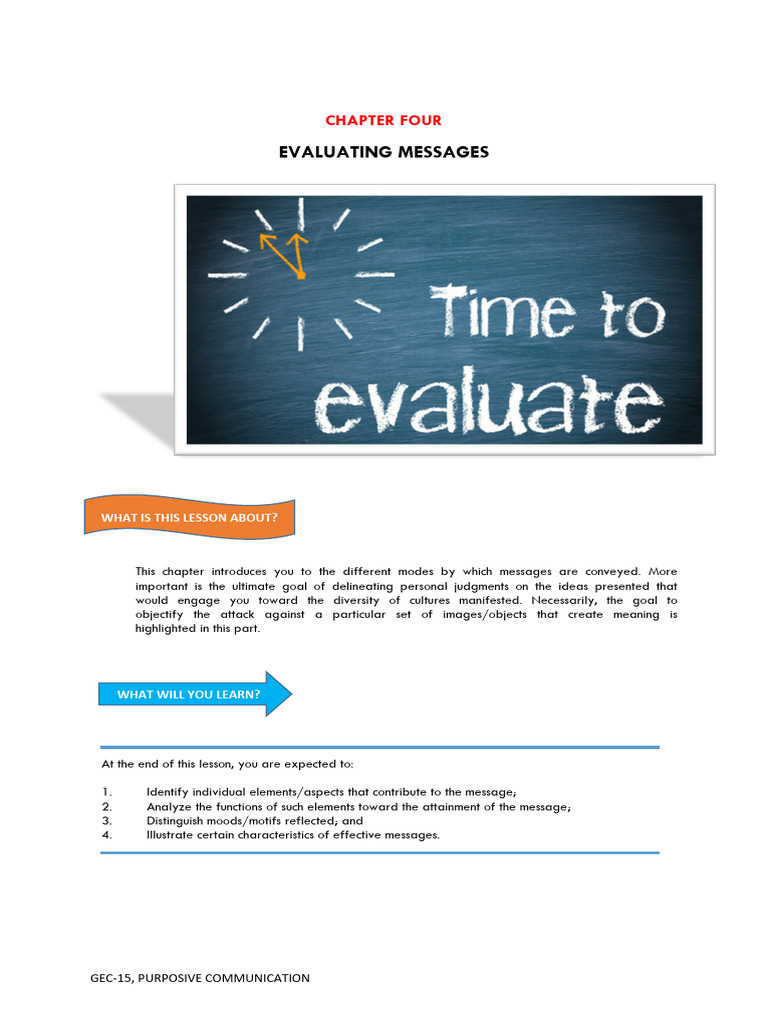 CHAPTER FOUR

EVALUATING MESSAGES

Time to evaluate

WHAT IS THIS LESSON ABOUT?

This chapter introduces you to the different modes by which messages are conveyed. More important is the ultimate goal of delineating personal judgments on the ideas presented that would engage you toward the diversity of cultures manifested. Necessarily, the goal to objectify the attack against a particular set of images/objects that create meaning is highlighted in this part.

WHAT WILL YOU LEARN?

At the end of this lesson, you are expected to:

1. Identify individual elements/aspects that contribute to the message;
2. Analyze the functions of such elements toward the attainment of the message;
3. Distinguish moods/motifs reflected; and
4. Illustrate certain characteristics of effective messages.

GEC-15, PURPOSIVE COMMUNICATION